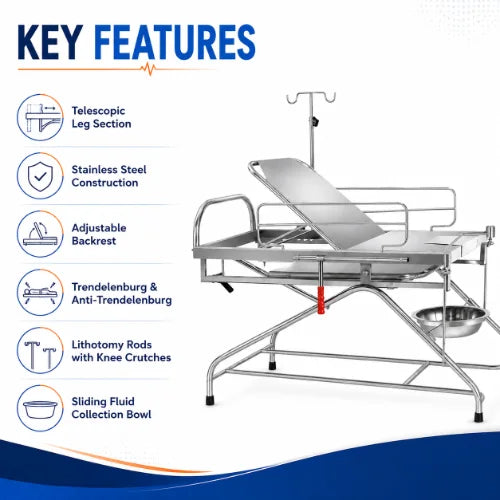 KEY FEATURES

Telescopic Leg Section

Stainless Steel Construction

Adjustable Backrest

Trendelenburg & Anti-Trendelenburg

Lithotomy Rods with Knee Crutches

Sliding Fluid Collection Bowl